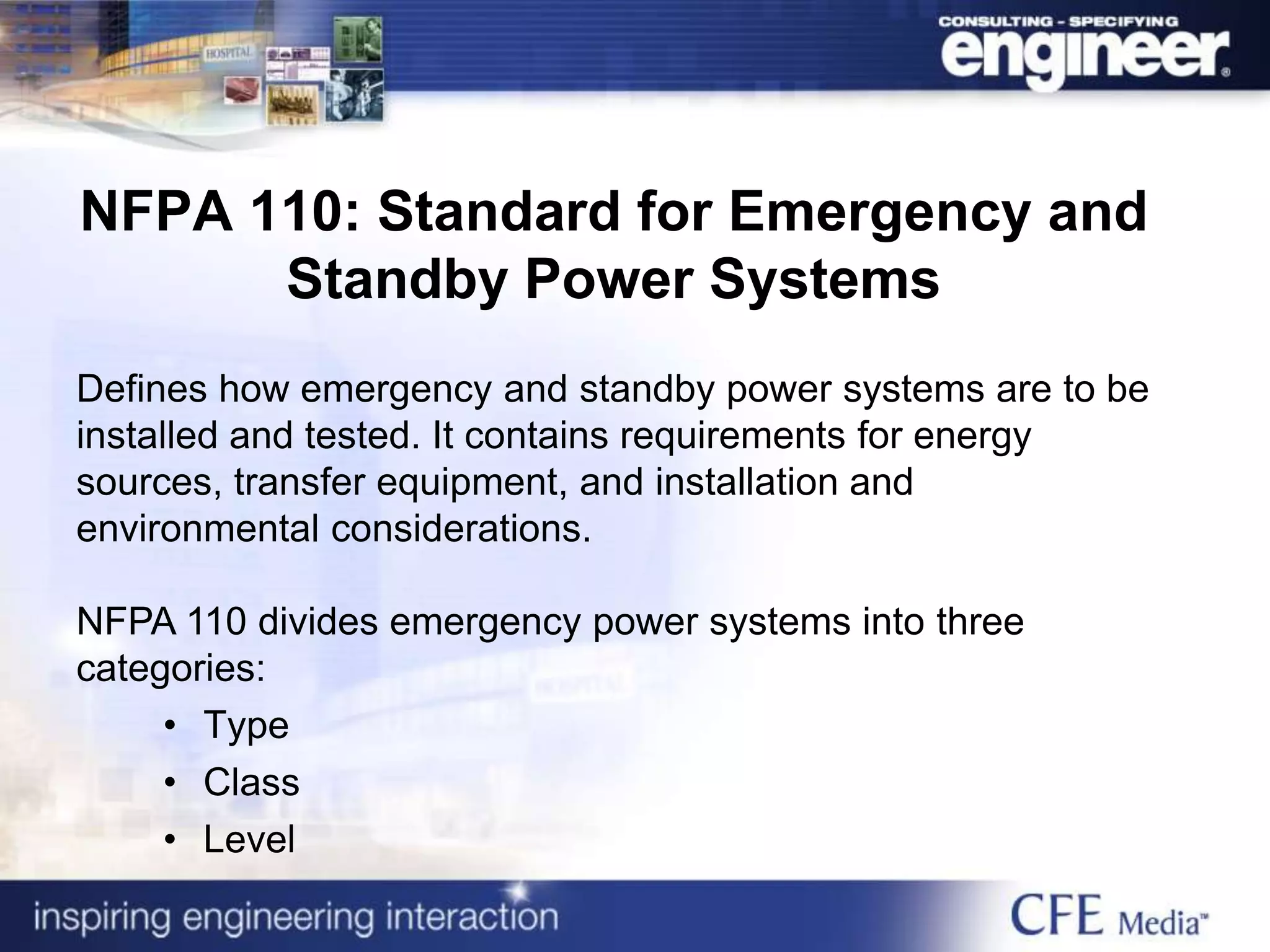 HOSPITAL

CONSULTING - SPECIFYING
engineer®

NFPA 110: Standard for Emergency and Standby Power Systems

Defines how emergency and standby power systems are to be installed and tested. It contains requirements for energy sources, transfer equipment, and installation and environmental considerations.

NFPA 110 divides emergency power systems into three categories:
• Type
• Class
• Level

inspiring engineering interaction

CFE Media™